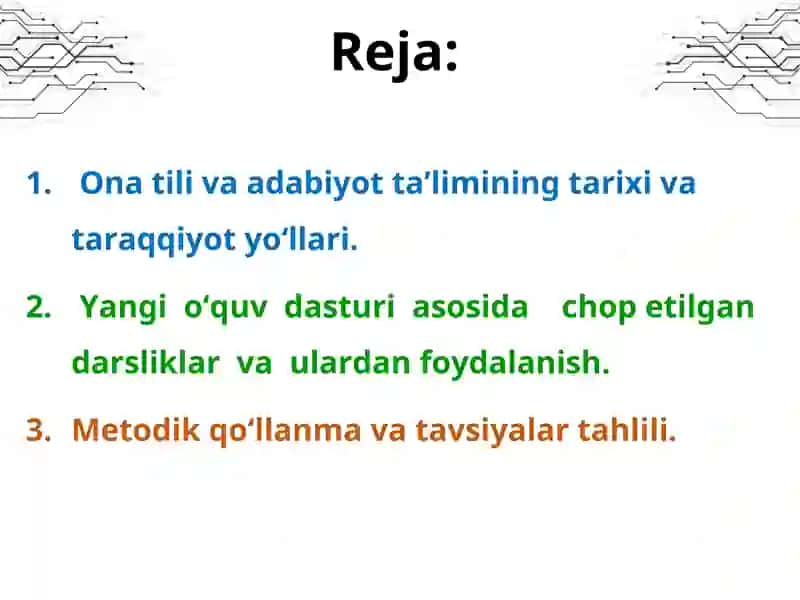 Reja:

1. Ona tili va adabiyot ta’limining tarixi va taraqqiyot yo‘llari.

2. Yangi o‘quv dasturi asosida chop etilgan darsliklar va ulardan foydalanish.

3. Metodik qo‘llanma va tavsiyalar tahlili.